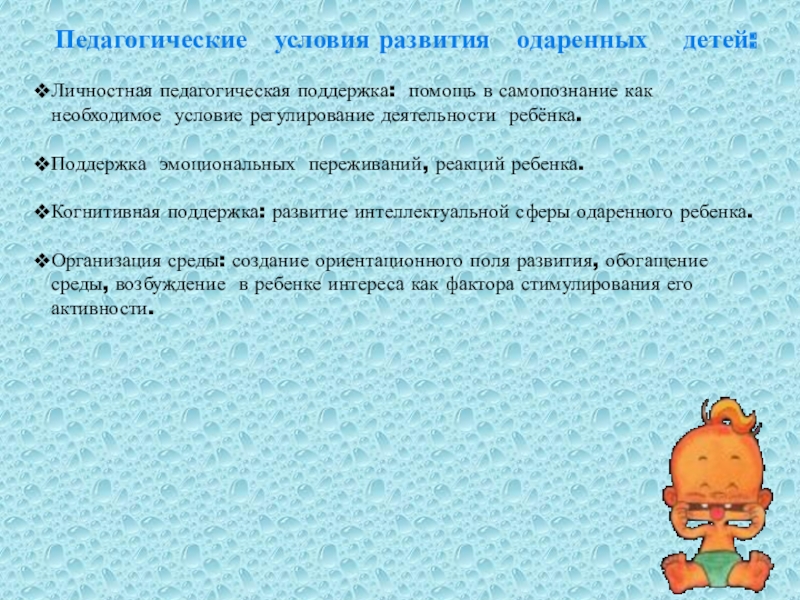 Педагогические условия развития одаренных детей:

❖Личностная педагогическая поддержка: помощь в самопознание как необходимое условие регулирование деятельности ребёнка.

❖Поддержка эмоциональных переживаний, реакций ребенка.

❖Когнитивная поддержка: развитие интеллектуальной сферы одаренного ребенка.

❖Организация среды: создание ориентационного поля развития, обогащение среды, возбуждение в ребенке интереса как фактора стимулирования его активности.